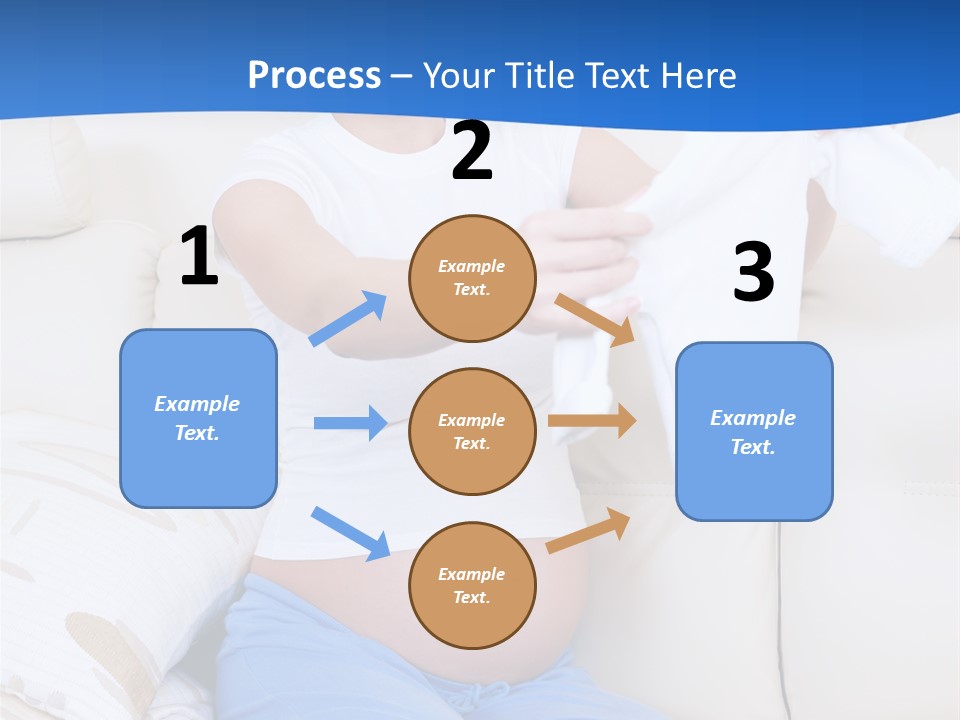 Process – Your Title Text Here

1

Example Text.

2

Example Text.

Example Text.

Example Text.

3

Example Text.